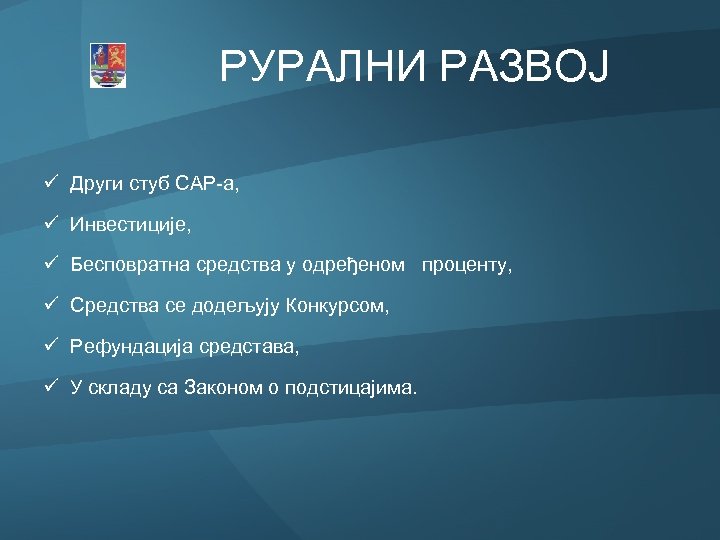 РУРАЛНИ РАЗВОЈ

✓ Други стуб САР-а,

✓ Инвестиције,

✓ Бесповратна средства у одређеном проценту,

✓ Средства се додељују Конкурсом,

✓ Рефундација средстава,

✓ У складу са Законом о подстицајима.